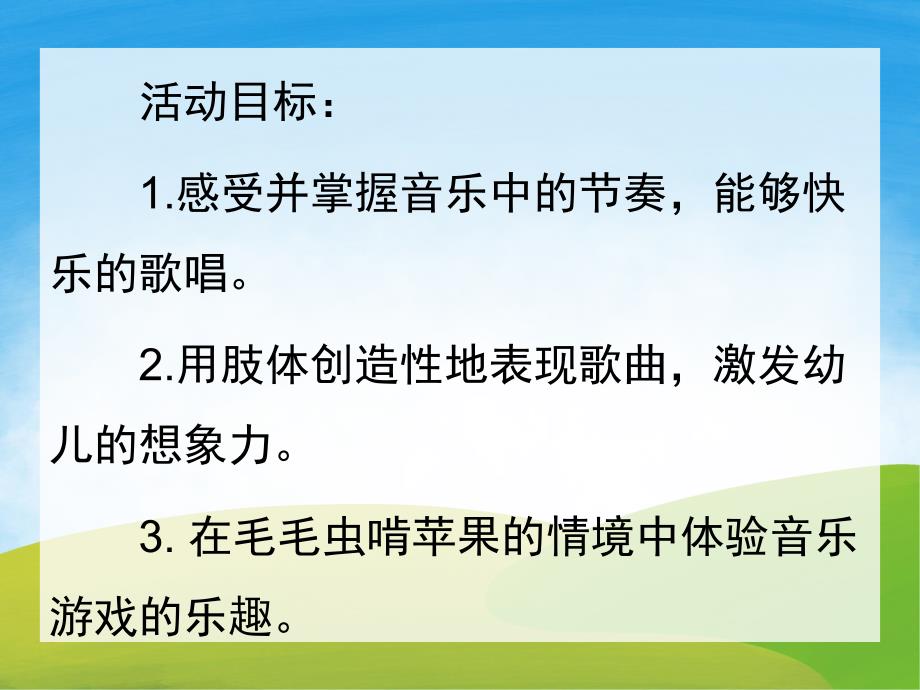 活动目标：

1.感受并掌握音乐中的节奏，能够快乐的歌唱。

2.用肢体创造性地表现歌曲，激发幼儿的想象力。

3. 在毛毛虫啃苹果的情境中体验音乐游戏的乐趣。